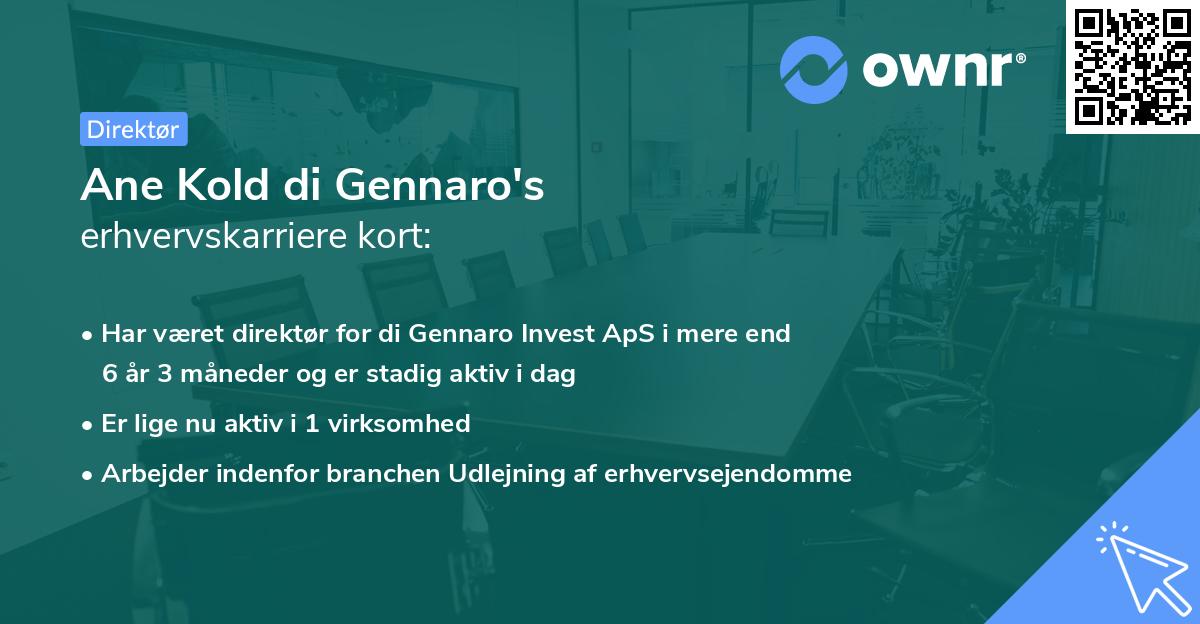 ownr®

Direktør

Ane Kold di Gennaro's
erhvervskarriere kort:

• Har været direktør for di Gennaro Invest ApS i mere end 6 år 3 måneder og er stadig aktiv i dag
• Er lige nu aktiv i 1 virksomhed
• Arbejder indenfor branchen Udlejning af erhvervsejendomme